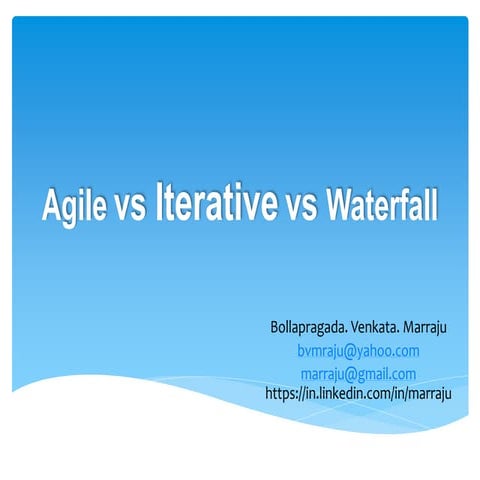 Agile vs Iterative vs Waterfall

Bollapragada. Venkata. Marraju
bvmraju@yahoo.com
marraju@gmail.com
https://in.linkedin.com/in/marraju